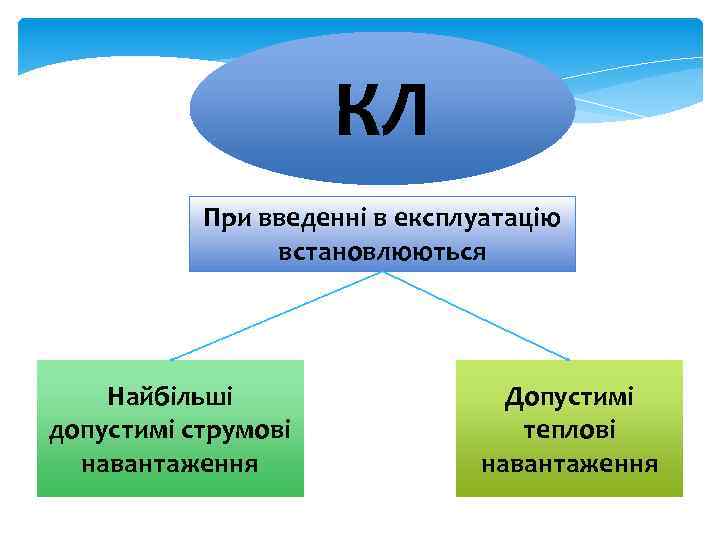 КЛ

При введенні в експлуатацію встановлюються

Найбільші допустимі струмові навантаження

Допустимі теплові навантаження